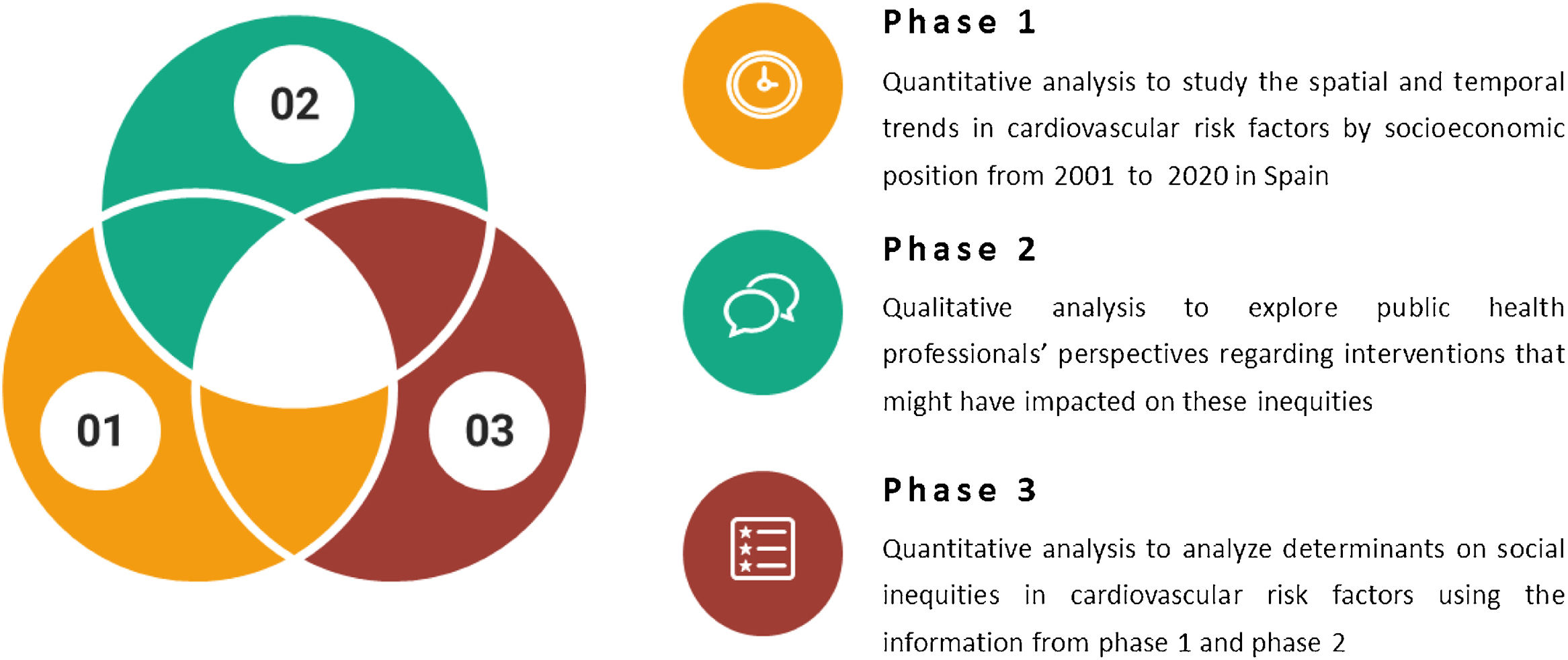 02

01

03

Phase 1

Quantitative analysis to study the spatial and temporal trends in cardiovascular risk factors by socioeconomic position from 2001 to 2020 in Spain

Phase 2

Qualitative analysis to explore public health professionals' perspectives regarding interventions that might have impacted on these inequities

Phase 3

Quantitative analysis to analyze determinants on social inequities in cardiovascular risk factors using the information from phase 1 and phase 2